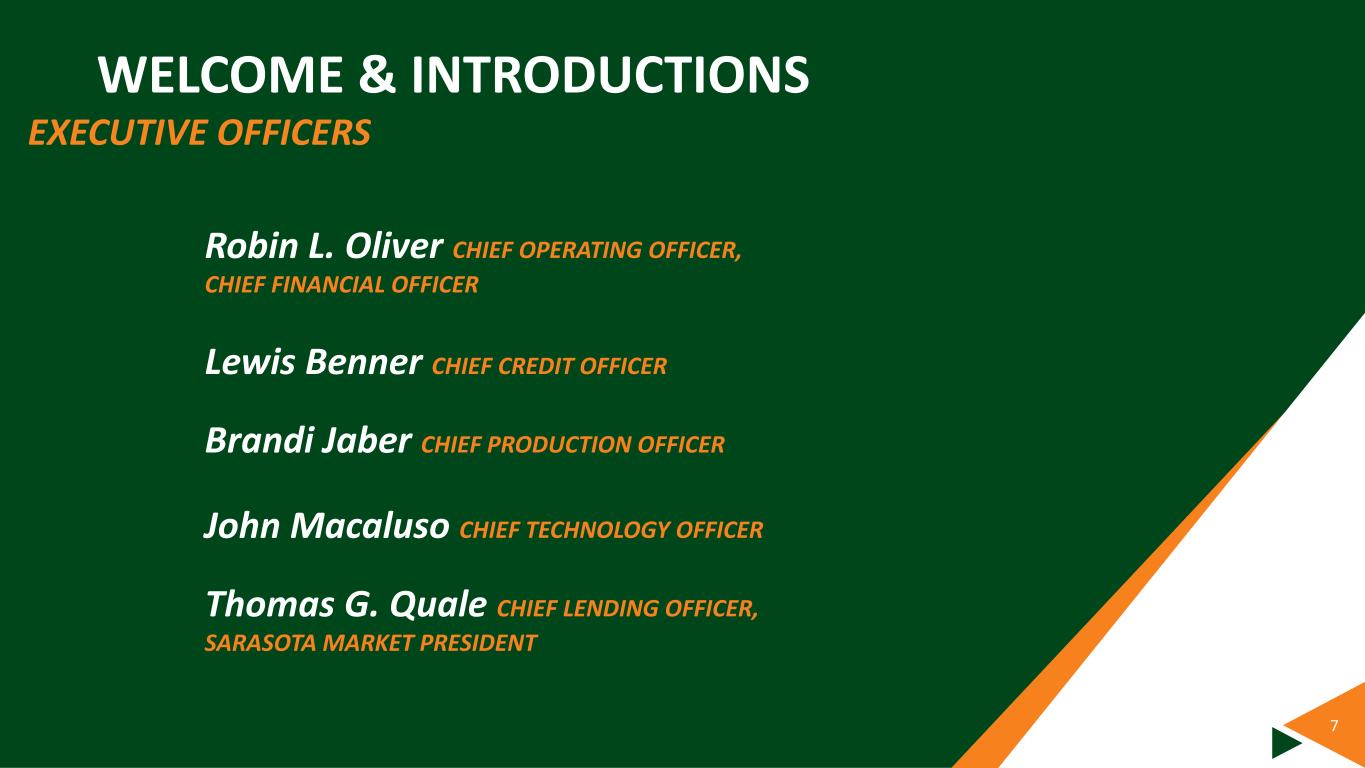 WELCOME & INTRODUCTIONS
EXECUTIVE OFFICERS

Robin L. Oliver CHIEF OPERATING OFFICER, CHIEF FINANCIAL OFFICER

Lewis Benner CHIEF CREDIT OFFICER

Brandi Jaber CHIEF PRODUCTION OFFICER

John Macaluso CHIEF TECHNOLOGY OFFICER

Thomas G. Quale CHIEF LENDING OFFICER, SARASOTA MARKET PRESIDENT

7